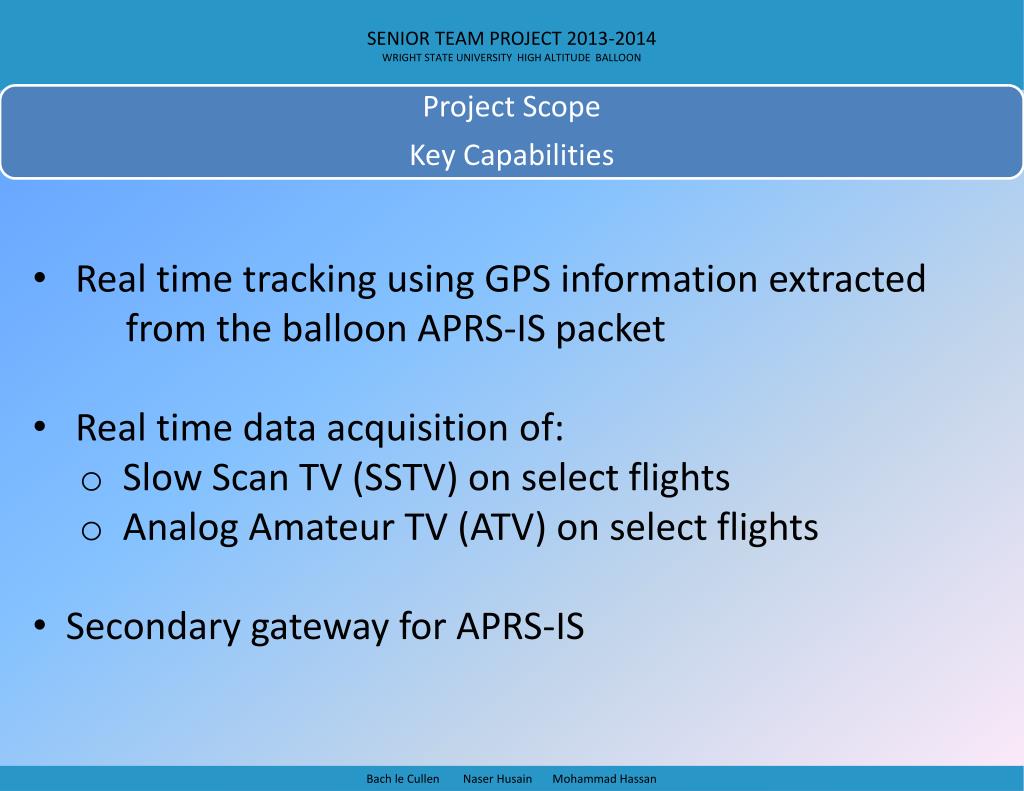 SENIOR TEAM PROJECT 2013-2014
WRIGHT STATE UNIVERSITY HIGH ALTITUDE BALLOON

Project Scope
Key Capabilities

• Real time tracking using GPS information extracted from the balloon APRS-IS packet

• Real time data acquisition of:
o Slow Scan TV (SSTV) on select flights
o Analog Amateur TV (ATV) on select flights

• Secondary gateway for APRS-IS

Bach le Cullen Naser Husain Mohammad Hassan